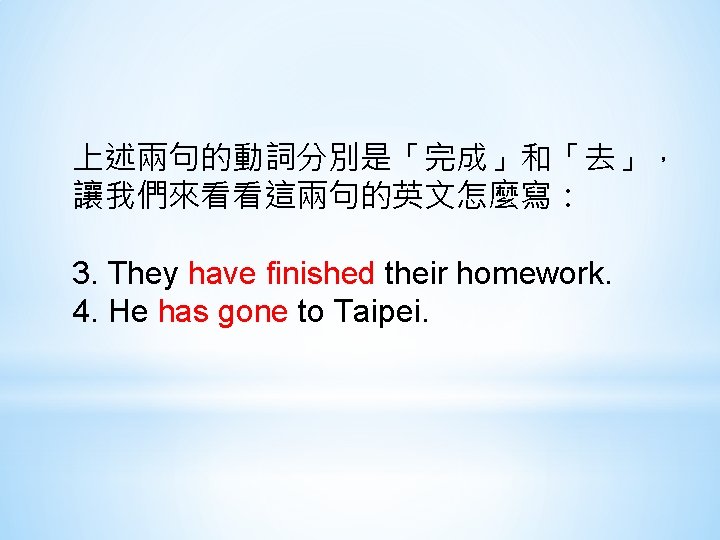 上述兩句的動詞分別是「完成」和「去」，讓我們來看看這兩句的英文怎麼寫：

3. They have finished their homework.
4. He has gone to Taipei.